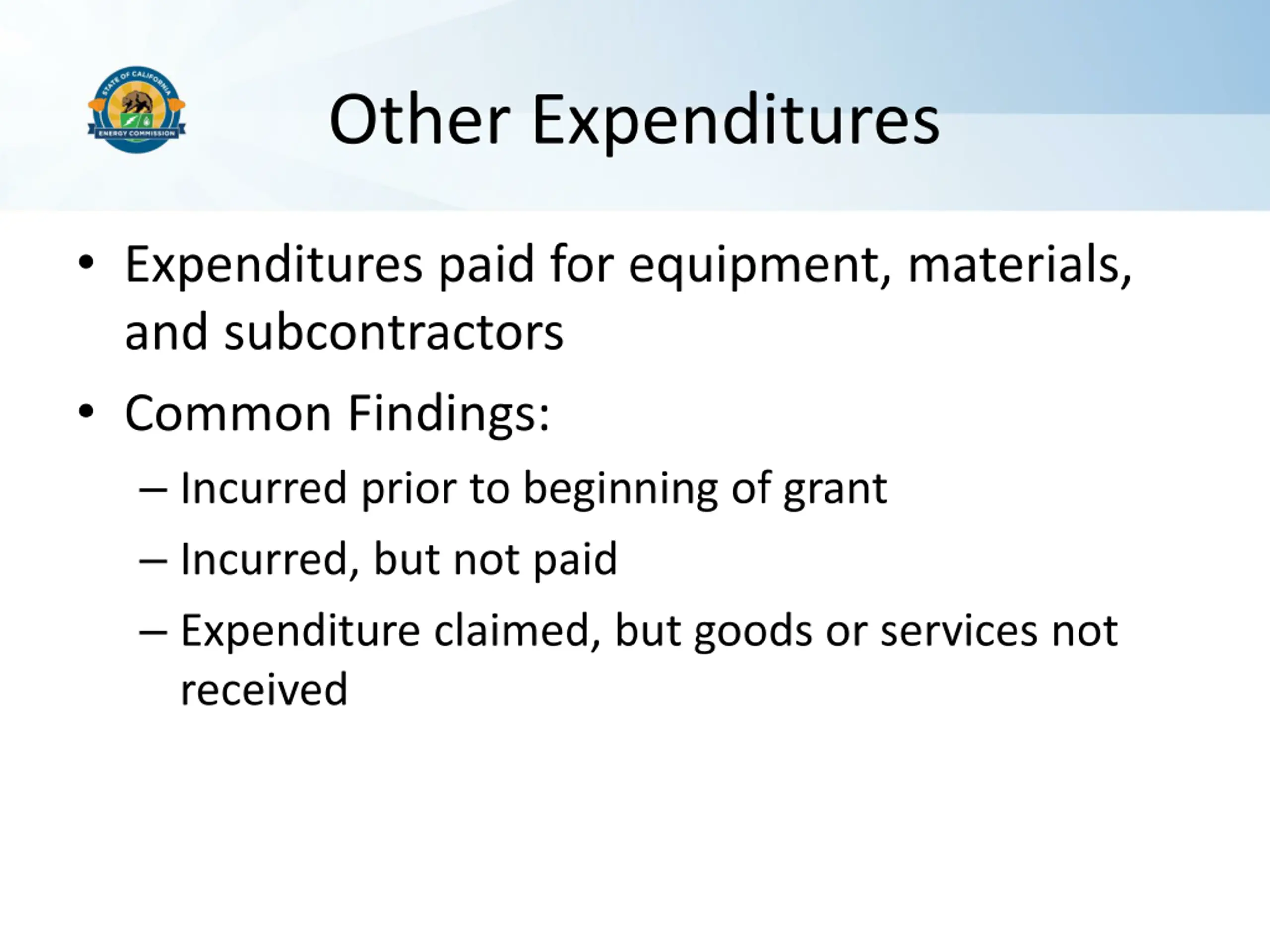 STATE OF CALIFORNIA
ENERGY COMMISSION

Other Expenditures

• Expenditures paid for equipment, materials, and subcontractors

• Common Findings:

– Incurred prior to beginning of grant

– Incurred, but not paid

– Expenditure claimed, but goods or services not received